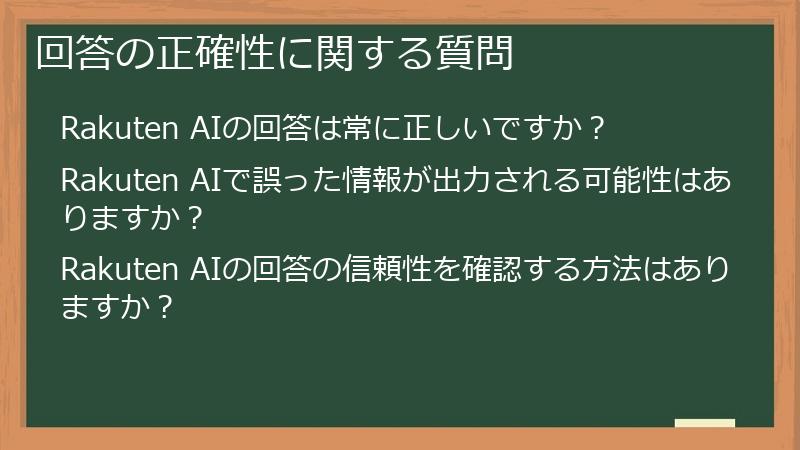 回答の正確性に関する質問

Rakuten AIの回答は常に正しいですか？

Rakuten AIで誤った情報が出力される可能性はありますか？

Rakuten AIの回答の信頼性を確認する方法はありますか？